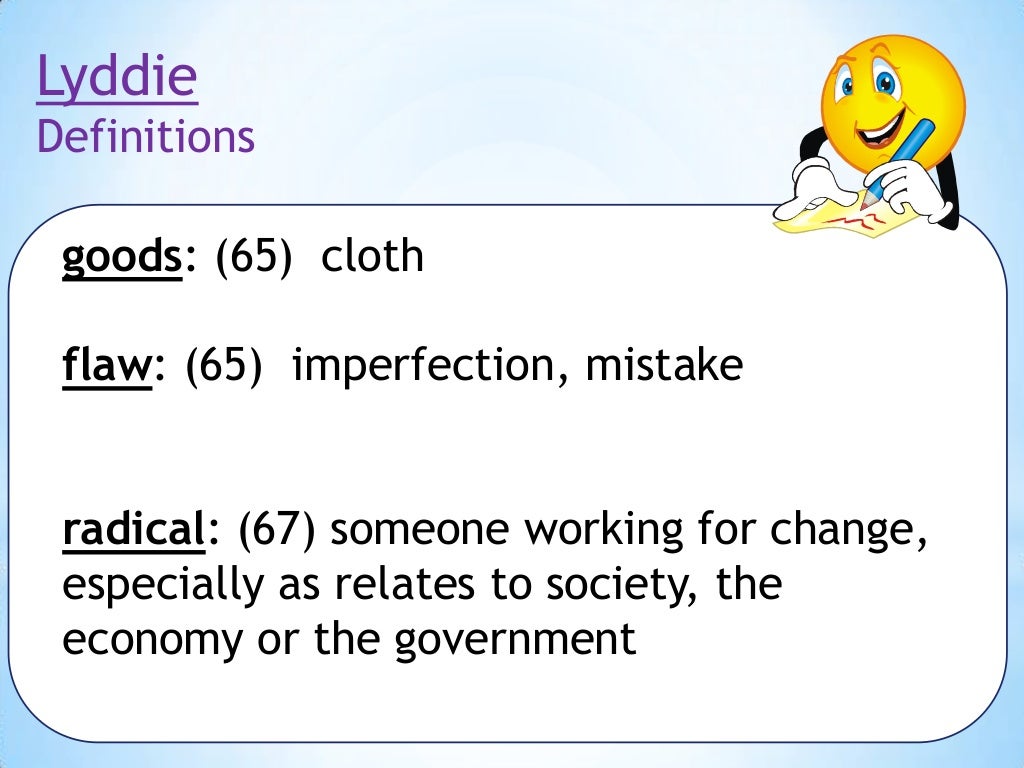 Lyddie
Definitions

goods: (65) cloth

flaw: (65) imperfection, mistake

radical: (67) someone working for change, especially as relates to society, the economy or the government